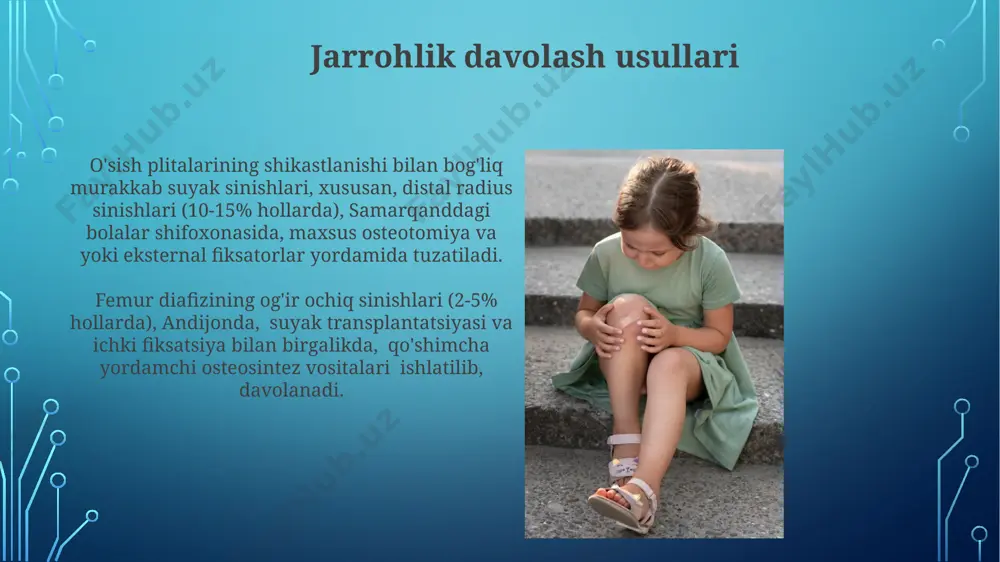 Jarrohlik davolash usullari

O'sish plitalarining shikastlanishi bilan bog'liq murakkab suyak sinishlari, xususan, distal radius sinishlari (10-15% hollarda), Samarqanddagi bolalar shifoxonasida, maxsus osteotomiya va yoki eksternal fiksatorlar yordamida tuzatiladi.

Femur diafizining og'ir ochiq sinishlari (2-5% hollarda), Andijonda, suyak transplantatsiyasi va ichki fiksatsiya bilan birgalikda, qo'shimcha yordamchi osteosintez vositalari ishlatilib, davolanadi.

FaylHub.uz FaylHub.uz FaylHub.uz FaylHub.uz